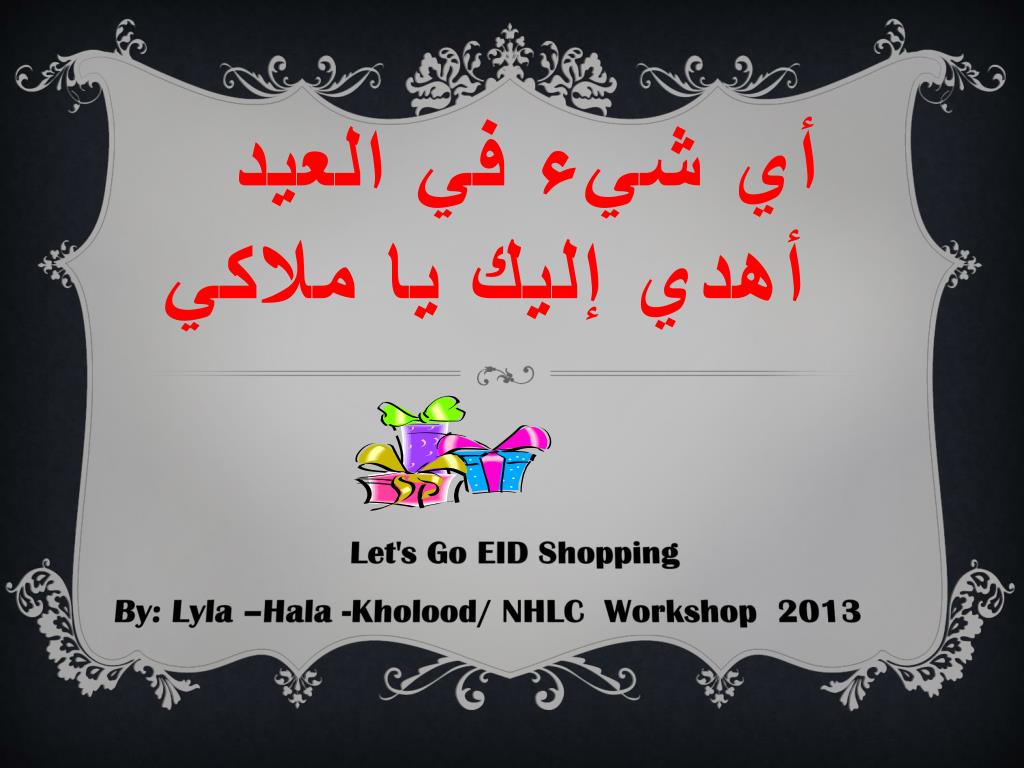 أي شيء في العيد
أهدي إليك يا ملاكي

Let's Go EID Shopping

By: Lyla –Hala -Kholood/ NHLC Workshop 2013